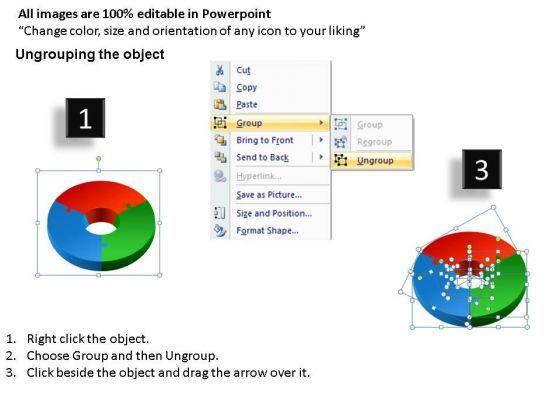 All images are 100% editable in Powerpoint
“Change color, size and orientation of any icon to your liking”

Ungrouping the object

1

Cut
Copy
Paste
Group
Bring to Front
Send to Back
Hyperlink...
Save as Picture...
Size and Position...
Format Shape...

Group
Regroup
Ungroup

3

1. Right click the object.
2. Choose Group and then Ungroup.
3. Click beside the object and drag the arrow over it.